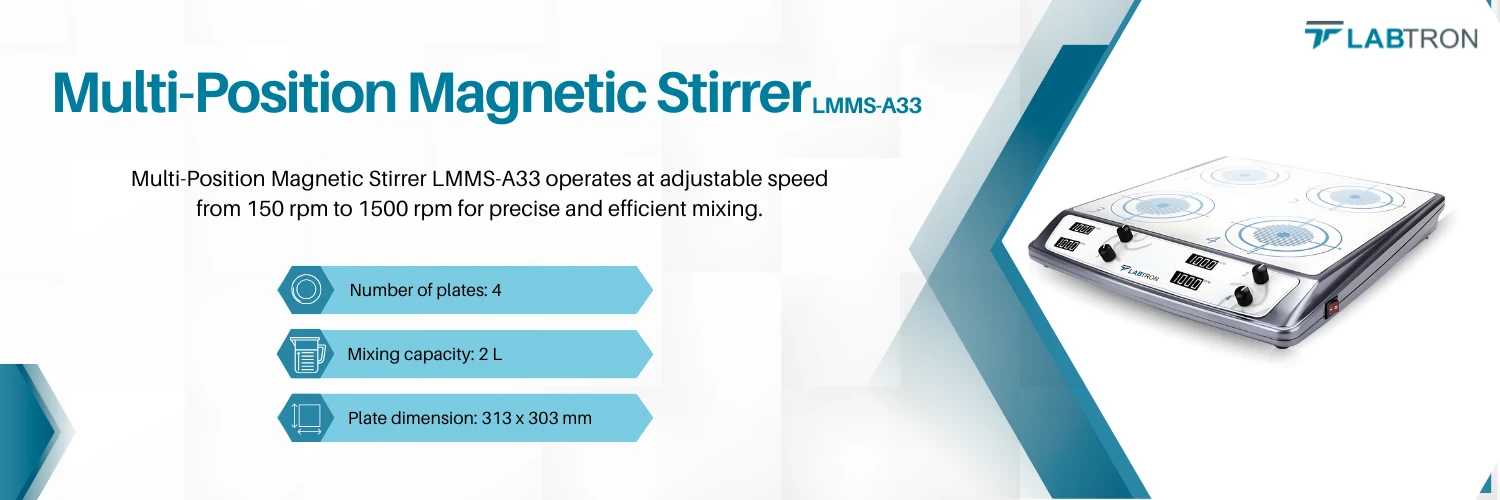 LABTRON

Multi-Position Magnetic Stirrer LMMS-A33

Multi-Position Magnetic Stirrer LMMS-A33 operates at adjustable speed from 150 rpm to 1500 rpm for precise and efficient mixing.

Number of plates: 4

Mixing capacity: 2 L

Plate dimension: 313 x 303 mm

LABTRON